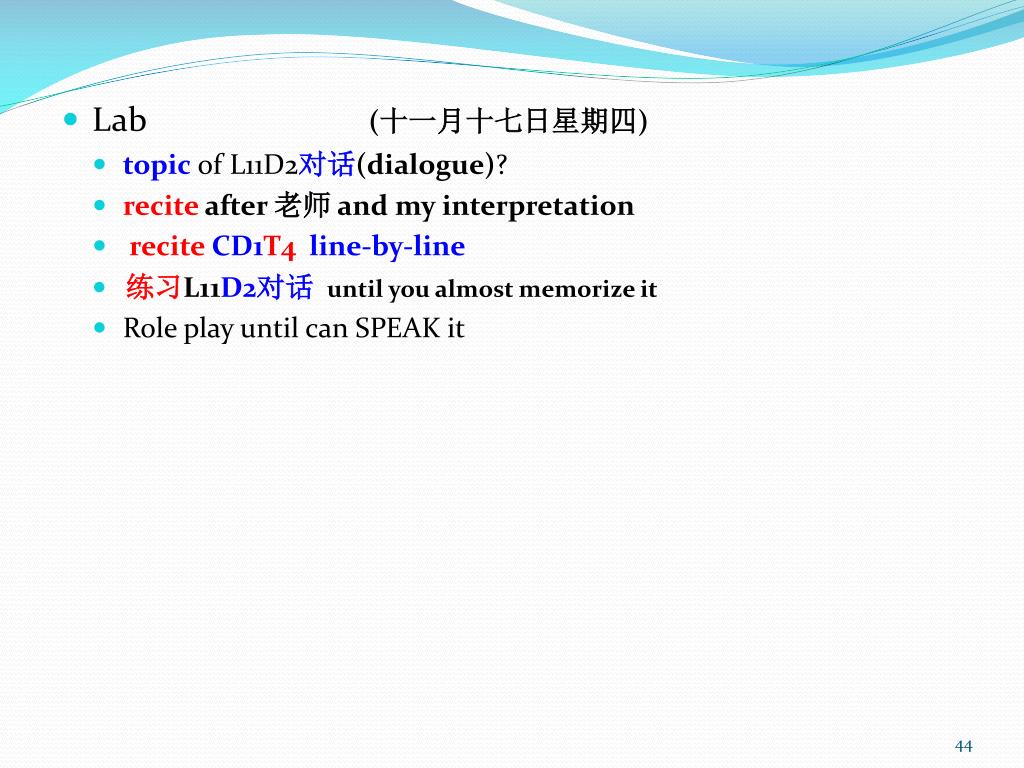 Lab (十一月十七日星期四)

topic of L11D2对话(dialogue)?

recite after 老师 and my interpretation

recite CD1T4 line-by-line

练习L11D2对话 until you almost memorize it

Role play until can SPEAK it

44